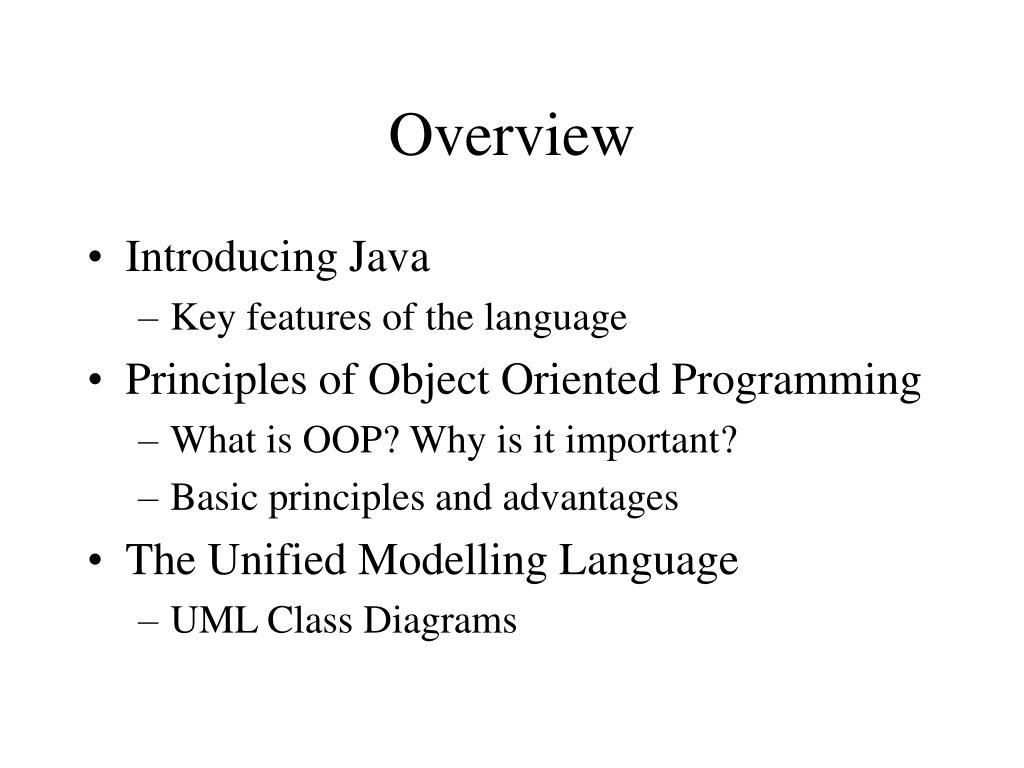 Overview

• Introducing Java
  – Key features of the language
• Principles of Object Oriented Programming
  – What is OOP? Why is it important?
  – Basic principles and advantages
• The Unified Modelling Language
  – UML Class Diagrams